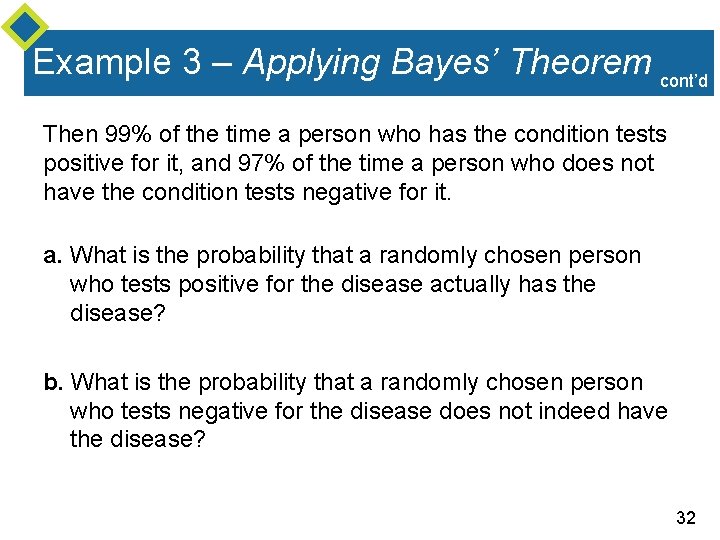 Example 3 – Applying Bayes' Theorem cont'd

Then 99% of the time a person who has the condition tests positive for it, and 97% of the time a person who does not have the condition tests negative for it.

a. What is the probability that a randomly chosen person who tests positive for the disease actually has the disease?

b. What is the probability that a randomly chosen person who tests negative for the disease does not indeed have the disease?

32